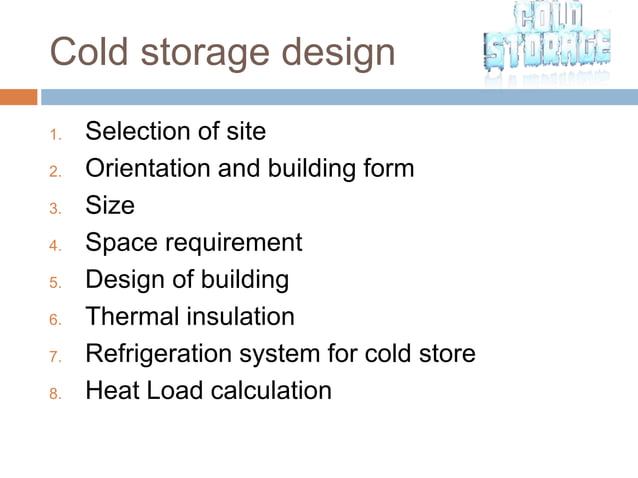 Cold storage design

COLD STORAGE

1. Selection of site
2. Orientation and building form
3. Size
4. Space requirement
5. Design of building
6. Thermal insulation
7. Refrigeration system for cold store
8. Heat Load calculation